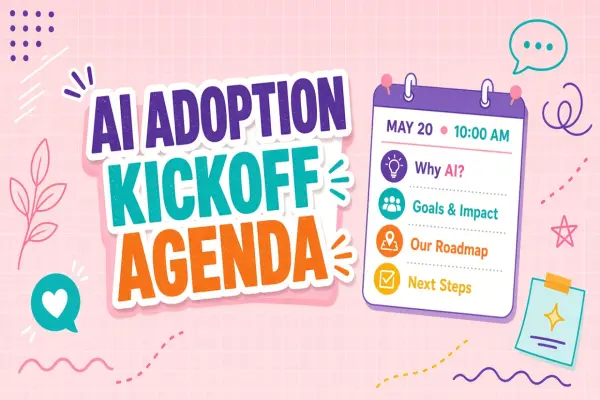 AI ADOPTION KICKOFF AGENDA

MAY 20 • 10:00 AM

Why AI?

Goals & Impact

Our Roadmap

Next Steps